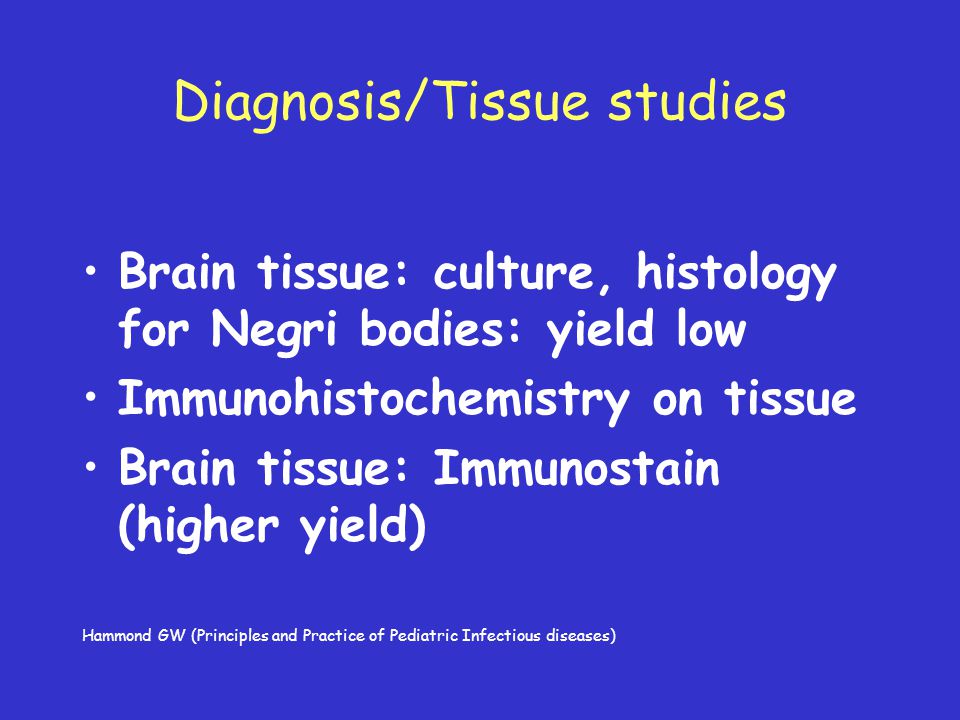 Diagnosis/Tissue studies

• Brain tissue: culture, histology for Negri bodies: yield low
• Immunohistochemistry on tissue
• Brain tissue: Immunostain (higher yield)

Hammond GW (Principles and Practice of Pediatric Infectious diseases)